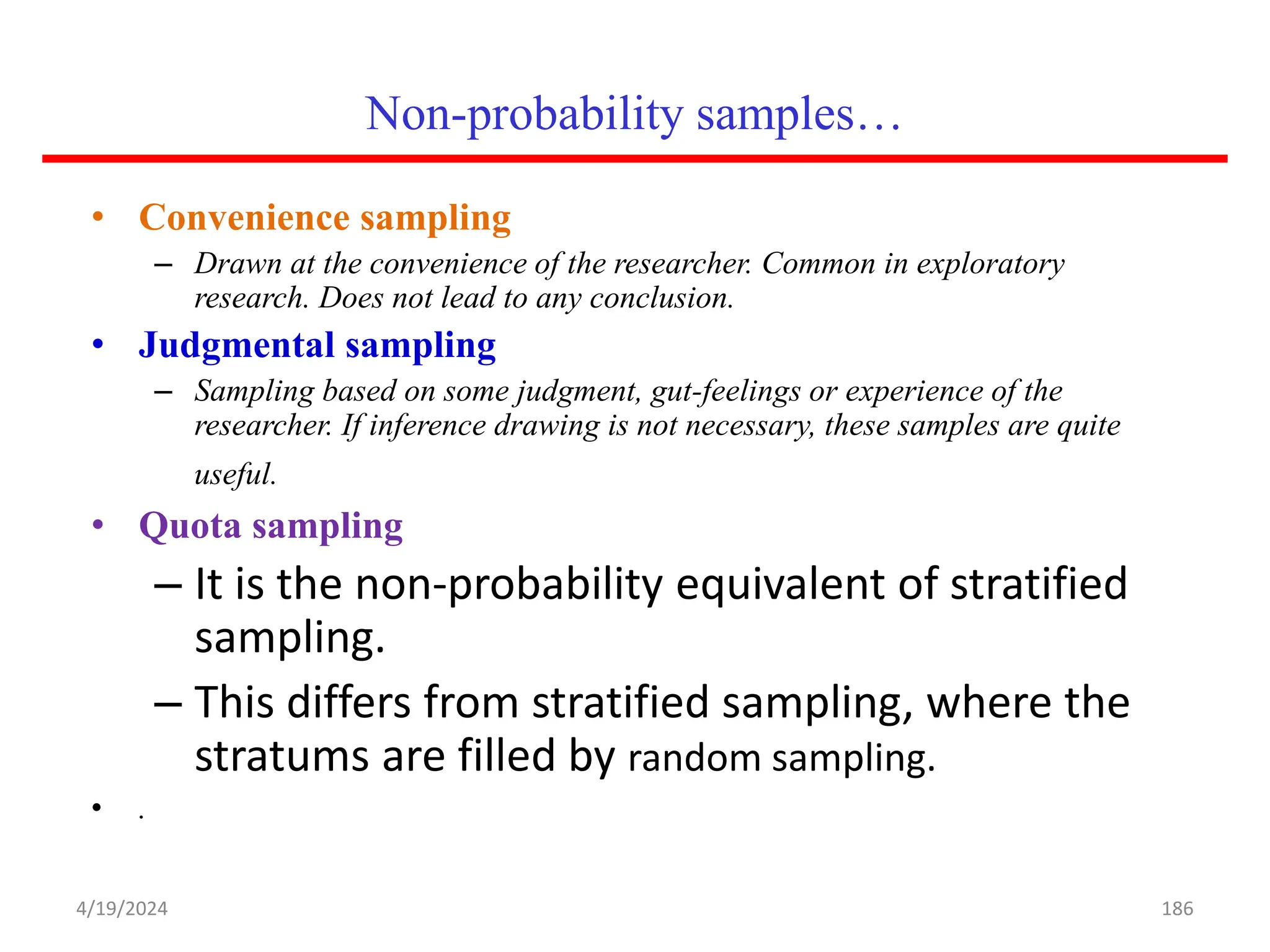 Non-probability samples…

• Convenience sampling
– Drawn at the convenience of the researcher. Common in exploratory research. Does not lead to any conclusion.

• Judgmental sampling
– Sampling based on some judgment, gut-feelings or experience of the researcher. If inference drawing is not necessary, these samples are quite useful.

• Quota sampling
– It is the non-probability equivalent of stratified sampling.
– This differs from stratified sampling, where the stratums are filled by random sampling.

• .

4/19/2024

186